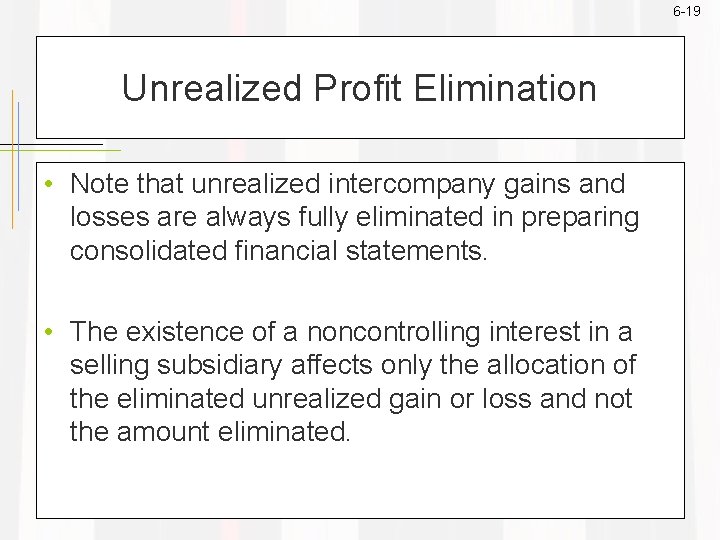 6-19

Unrealized Profit Elimination

• Note that unrealized intercompany gains and losses are always fully eliminated in preparing consolidated financial statements.

• The existence of a noncontrolling interest in a selling subsidiary affects only the allocation of the eliminated unrealized gain or loss and not the amount eliminated.